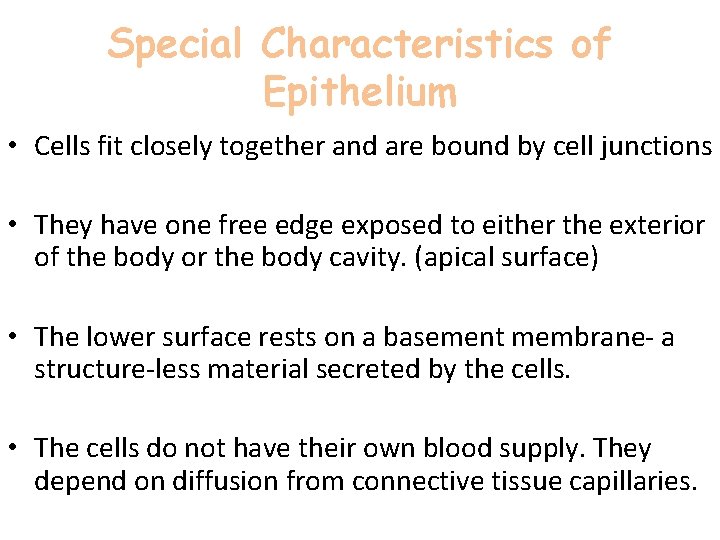 Special Characteristics of Epithelium

• Cells fit closely together and are bound by cell junctions

• They have one free edge exposed to either the exterior of the body or the body cavity. (apical surface)

• The lower surface rests on a basement membrane- a structure-less material secreted by the cells.

• The cells do not have their own blood supply. They depend on diffusion from connective tissue capillaries.